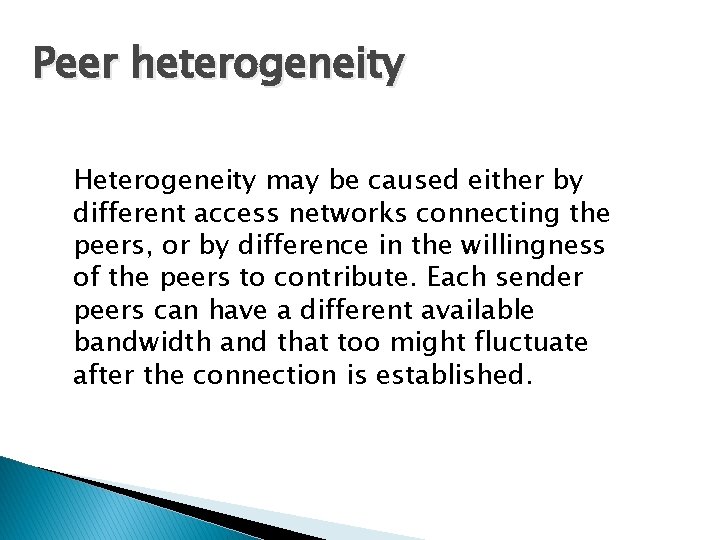 Peer heterogeneity

Heterogeneity may be caused either by different access networks connecting the peers, or by difference in the willingness of the peers to contribute. Each sender peers can have a different available bandwidth and that too might fluctuate after the connection is established.